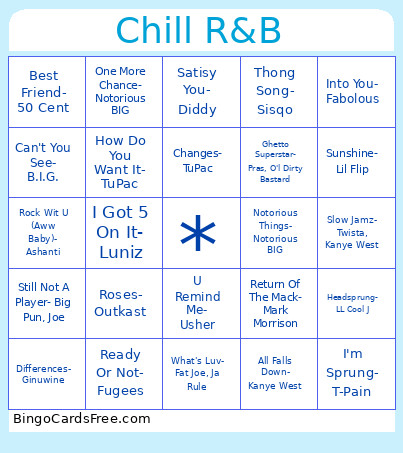 Chill R&B

| | | | | |
|---|---|---|---|---|
| Best Friend- 50 Cent | One More Chance- Notorious BIG | Satisy You- Diddy | Thong Song- Sisqo | Into You- Fabolous |
| Can't You See- B.I.G. | How Do You Want It- TuPac | Changes- TuPac | Ghetto Superstar- Pras, O'l Dirty Bastard | Sunshine- Lil Flip |
| Rock Wit U (Aww Baby)- Ashanti | I Got 5 On It- Luniz | * | Notorious Things- Notorious BIG | Slow Jamz- Twista, Kanye West |
| Still Not A Player- Big Pun, Joe | Roses- Outkast | U Remind Me- Usher | Return Of The Mack- Mark Morrison | Headsprung- LL Cool J |
| Differences- Ginuwine | Ready Or Not- Fugees | What's Luv- Fat Joe, Ja Rule | All Falls Down- Kanye West | I'm Sprung- T-Pain |

BingoCardsFree.com